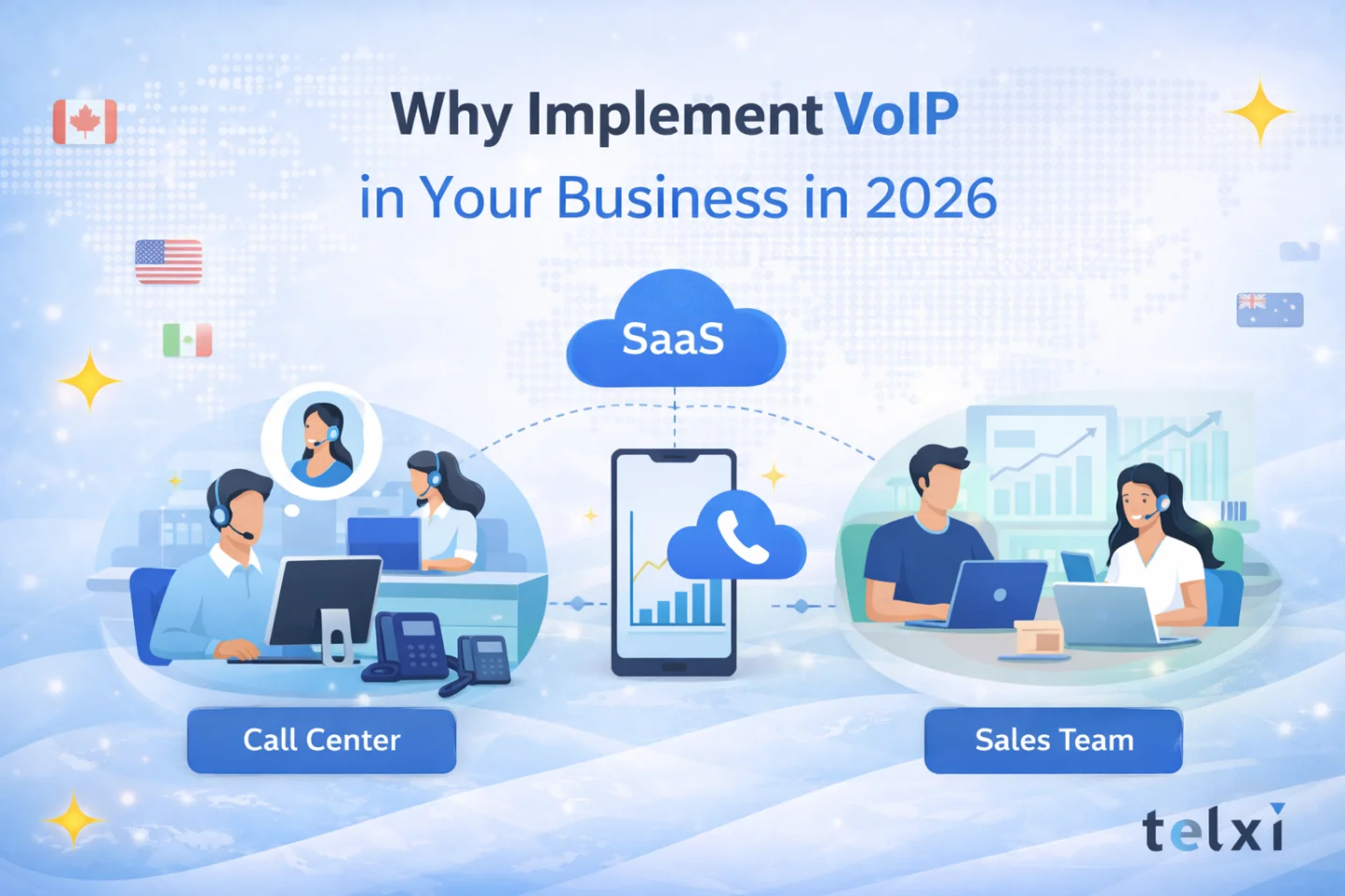 Why Implement VoIP in Your Business in 2026

SaaS

Call Center

Sales Team

telxi